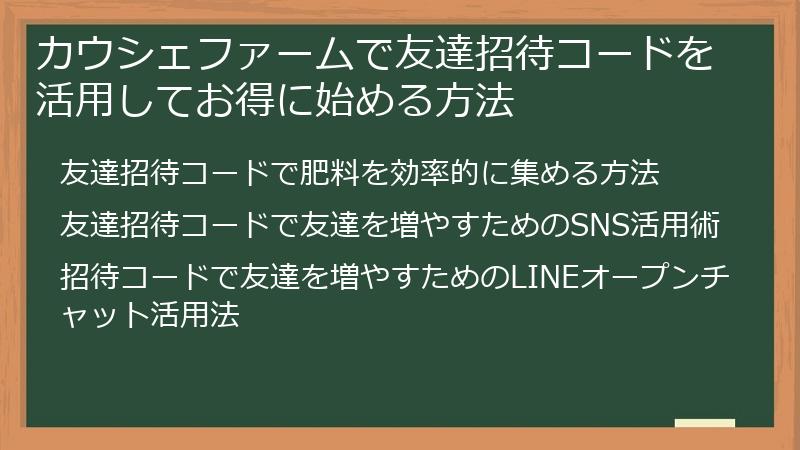 カウシェファームで友達招待コードを活用してお得に始める方法

友達招待コードで肥料を効率的に集める方法

友達招待コードで友達を増やすためのSNS活用術

招待コードで友達を増やすためのLINEオープンチャット活用法